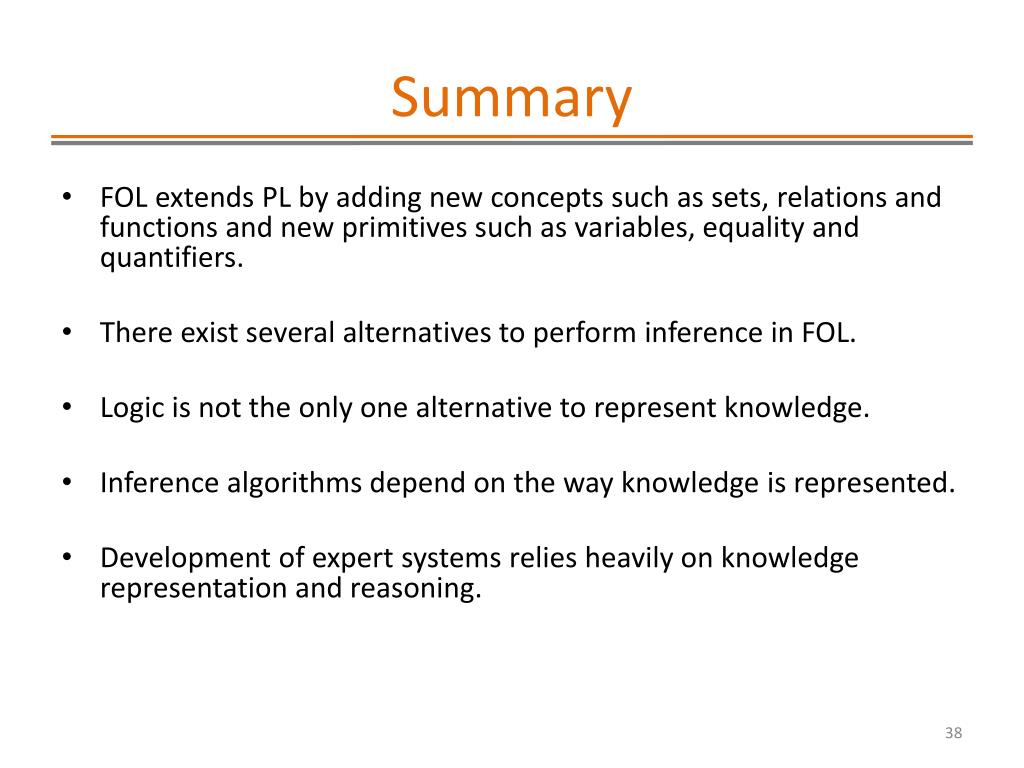 Summary

• FOL extends PL by adding new concepts such as sets, relations and functions and new primitives such as variables, equality and quantifiers.

• There exist several alternatives to perform inference in FOL.

• Logic is not the only one alternative to represent knowledge.

• Inference algorithms depend on the way knowledge is represented.

• Development of expert systems relies heavily on knowledge representation and reasoning.

38